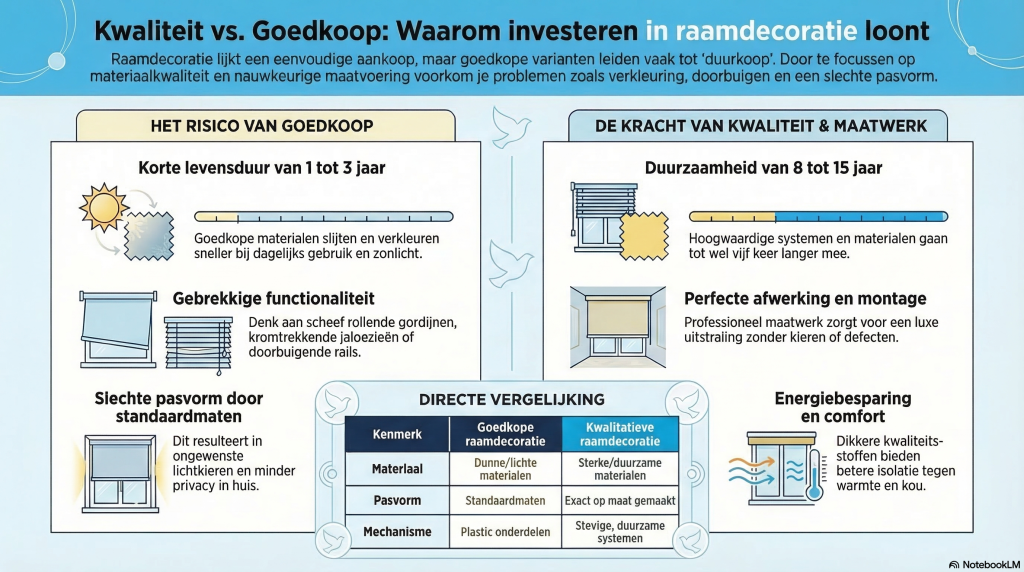 Kwaliteit vs. Goedkoop: Waarom investeren in raamdecoratie loont

Raamdecoratie lijkt een eenvoudige aankoop, maar goedkope varianten leiden vaak tot 'duurkoop'. Door te focussen op materiaalkwaliteit en nauwkeurige maatvoering voorkom je problemen zoals verkleuring, doorbuigen en een slechte pasvorm.

HET RISICO VAN GOEDKOOP

Korte levensduur van 1 tot 3 jaar

Goedkope materialen slijten en verkleuren sneller bij dagelijks gebruik en zonlicht.

Gebrekkige functionaliteit

Denk aan scheef rollende gordijnen, kromtrekkende jaloezieën of doorbuigende rails.

Slechte pasvorm door standaardmaten

Dit resulteert in ongewenste lichtkieren en minder privacy in huis.

DE KRACHT VAN KWALITEIT & MAATWERK

Duurzaamheid van 8 tot 15 jaar

Hoogwaardige systemen en materialen gaan tot wel vijf keer langer mee.

Perfecte afwerking en montage

Professioneel maatwerk zorgt voor een luxe uitstraling zonder kieren of defecten.

Energiebesparing en comfort

Dikkere kwaliteitsstoffen bieden betere isolatie tegen warmte en kou.

DIRECTE VERGELIJKING

| Kenmerk | Goedkope raamdecoratie | Kwalitatieve raamdecoratie |
|---|---|---|
| Materiaal | Dunne/lichte materialen | Sterke/duurzame materialen |
| Pasvorm | Standaardmaten | Exact op maat gemaakt |
| Mechanisme | Plastic onderdelen | Stevige, duurzame systemen |

NotebookLM